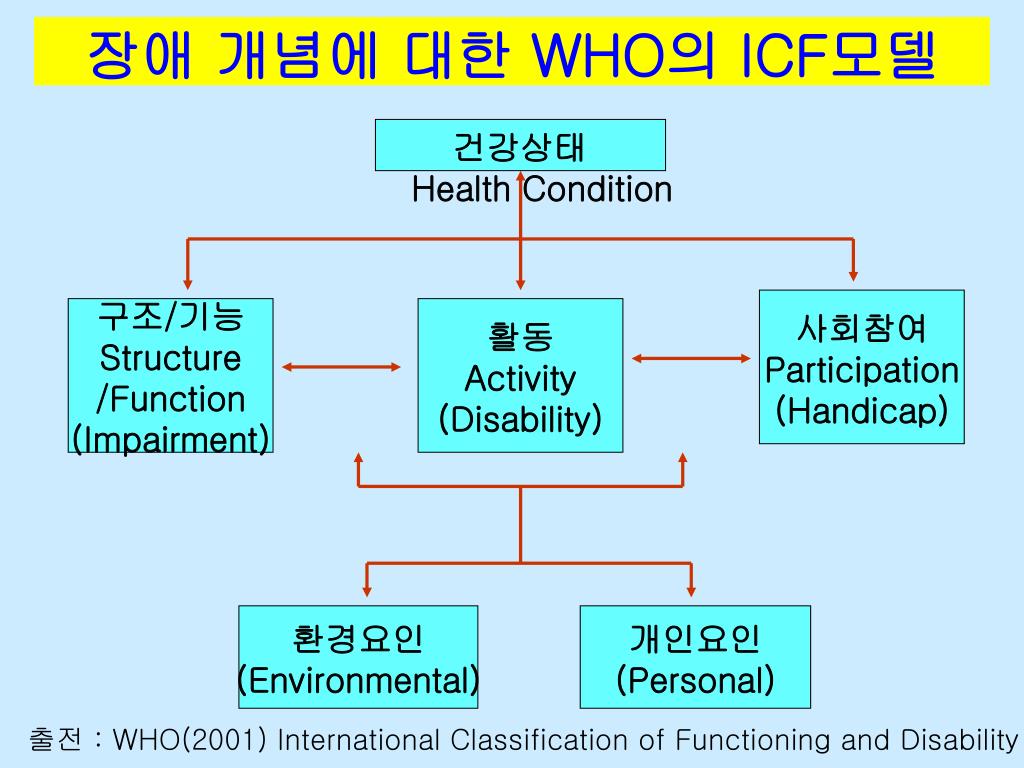 장애 개념에 대한 WHO의 ICF모델

건강상태
Health Condition

구조/기능
Structure
/Function
(Impairment)

활동
Activity
(Disability)

사회참여
Participation
(Handicap)

환경요인
(Environmental)

개인요인
(Personal)

출전 : WHO(2001) International Classification of Functioning and Disability